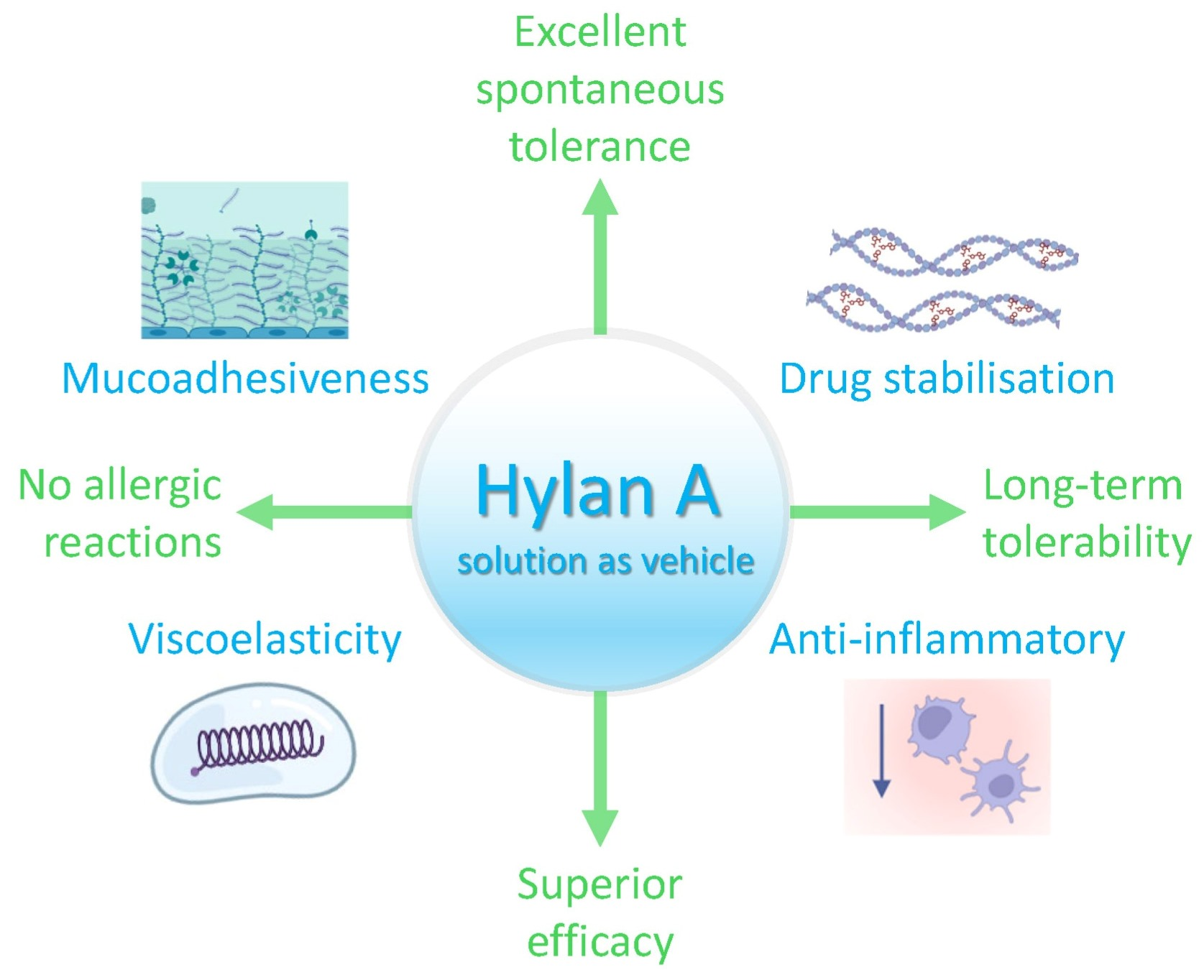 Excellent spontaneous tolerance

Mucoadhesiveness

Drug stabilisation

No allergic reactions

Hylan A
solution as vehicle

Long-term tolerability

Viscoelasticity

Anti-inflammatory

Superior efficacy